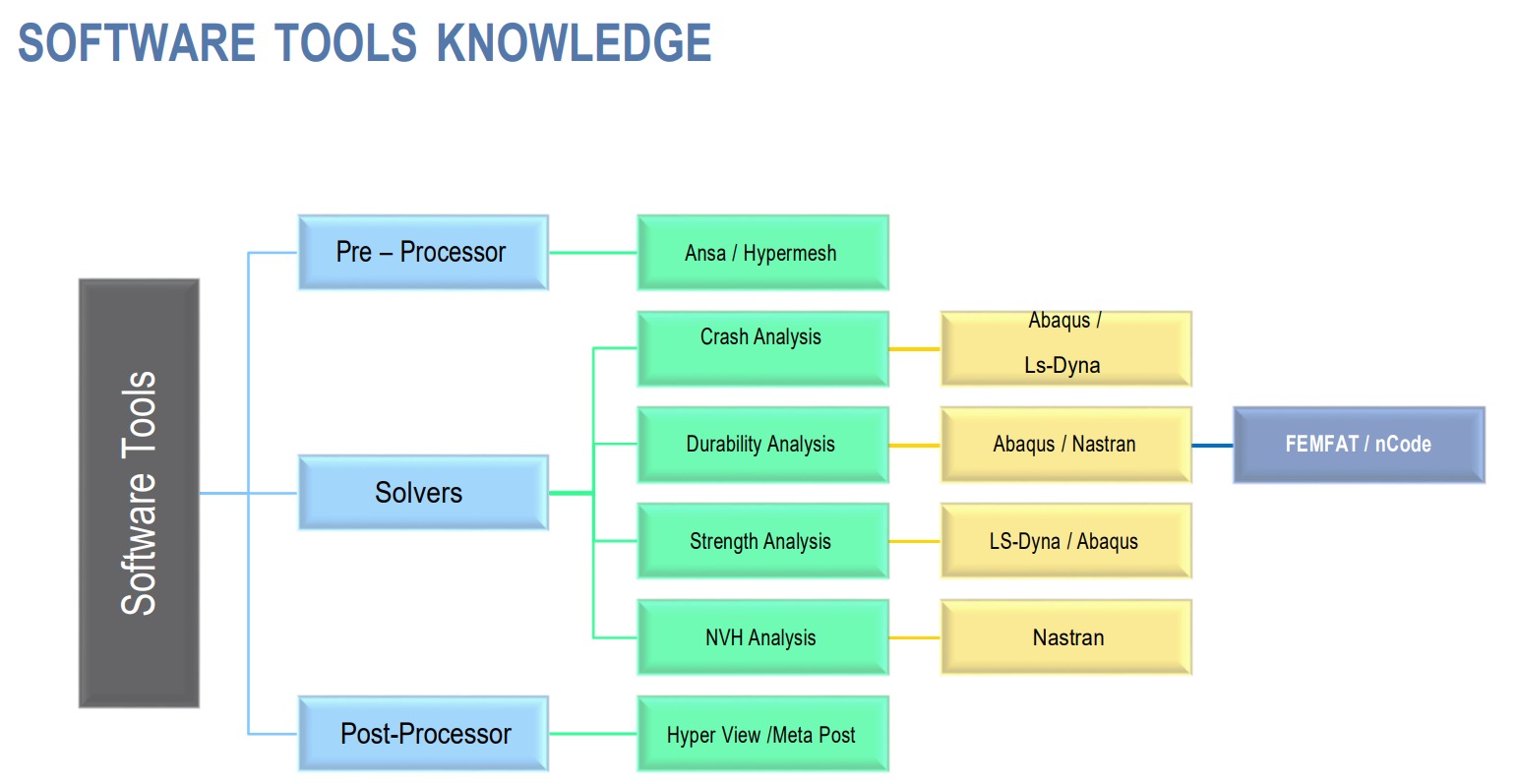 SOFTWARE TOOLS KNOWLEDGE

Software Tools

Pre – Processor

Ansa / Hypermesh

Solvers

Crash Analysis

Abaqus /

Ls-Dyna

Durability Analysis

Abaqus / Nastran

FEMFAT / nCode

Strength Analysis

LS-Dyna / Abaqus

NVH Analysis

Nastran

Post-Processor

Hyper View /Meta Post